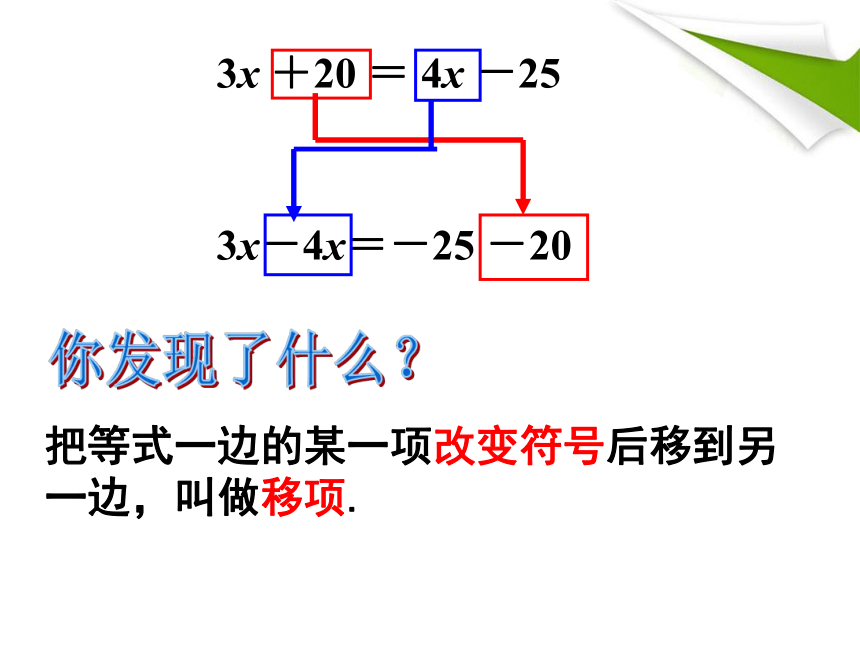 $3x+20=4x-25$

$3x-4x=-25-20$

你发现了什么？

把等式一边的某一项改变符号后移到另一边，叫做移项.